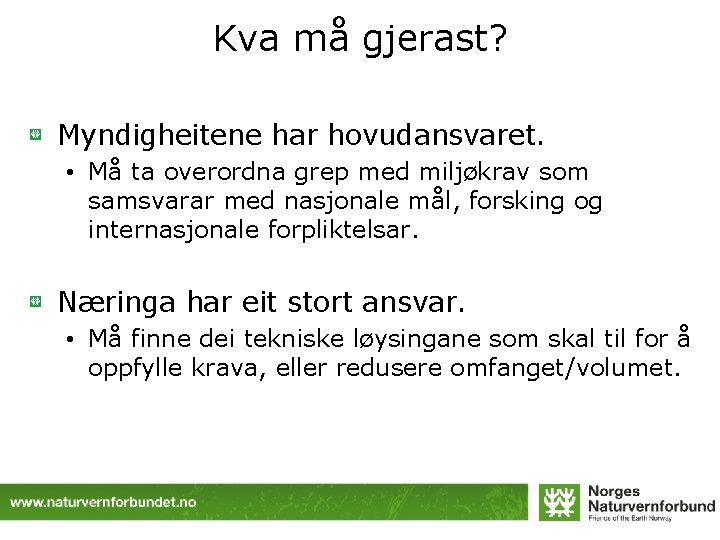 Kva må gjerast?

Myndigheitene har hovudansvaret.

• Må ta overordna grep med miljøkrav som samsvarar med nasjonale mål, forsking og internasjonale forpliktelsar.

Næringa har eit stort ansvar.

• Må finne dei tekniske løysingane som skal til for å oppfylle krava, eller redusere omfanget/volumet.

www.naturvernforbundet.no

Norges Naturvernforbund
Friends of the Earth Norway